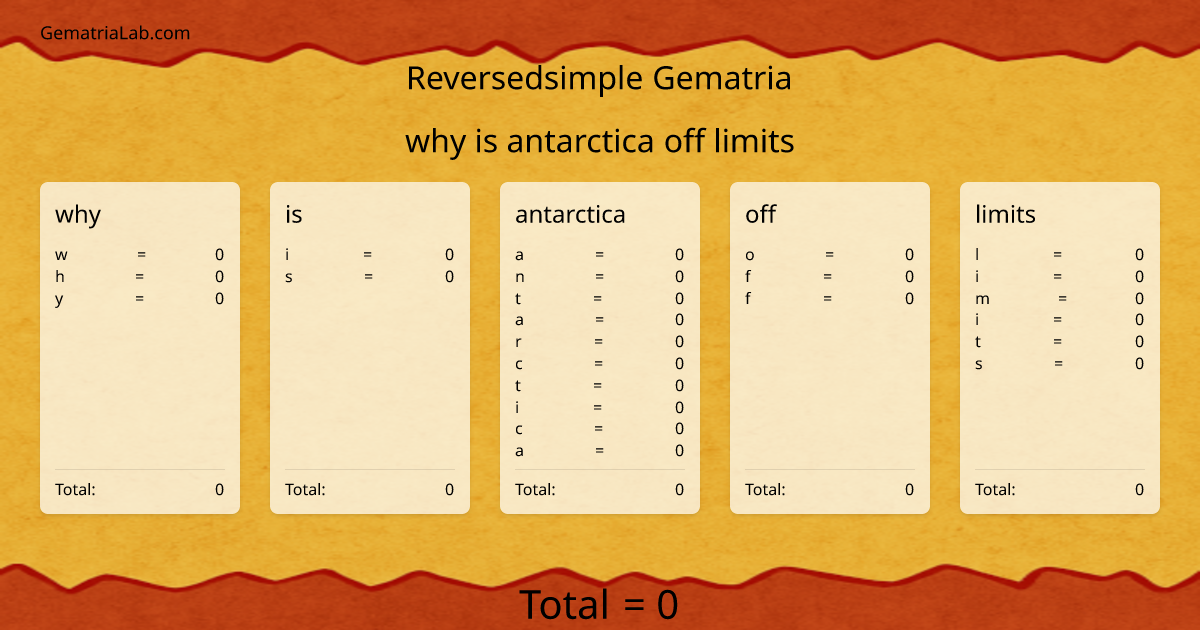 GematriaLab.com

Reversedsimple Gematria

why is antarctica off limits

why

w = 0
h = 0
y = 0

Total: 0

is

i = 0
s = 0

Total: 0

antarctica

a = 0
n = 0
t = 0
a = 0
r = 0
c = 0
t = 0
i = 0
c = 0
a = 0

Total: 0

off

o = 0
f = 0
f = 0

Total: 0

limits

l = 0
i = 0
m = 0
i = 0
t = 0
s = 0

Total: 0

Total = 0